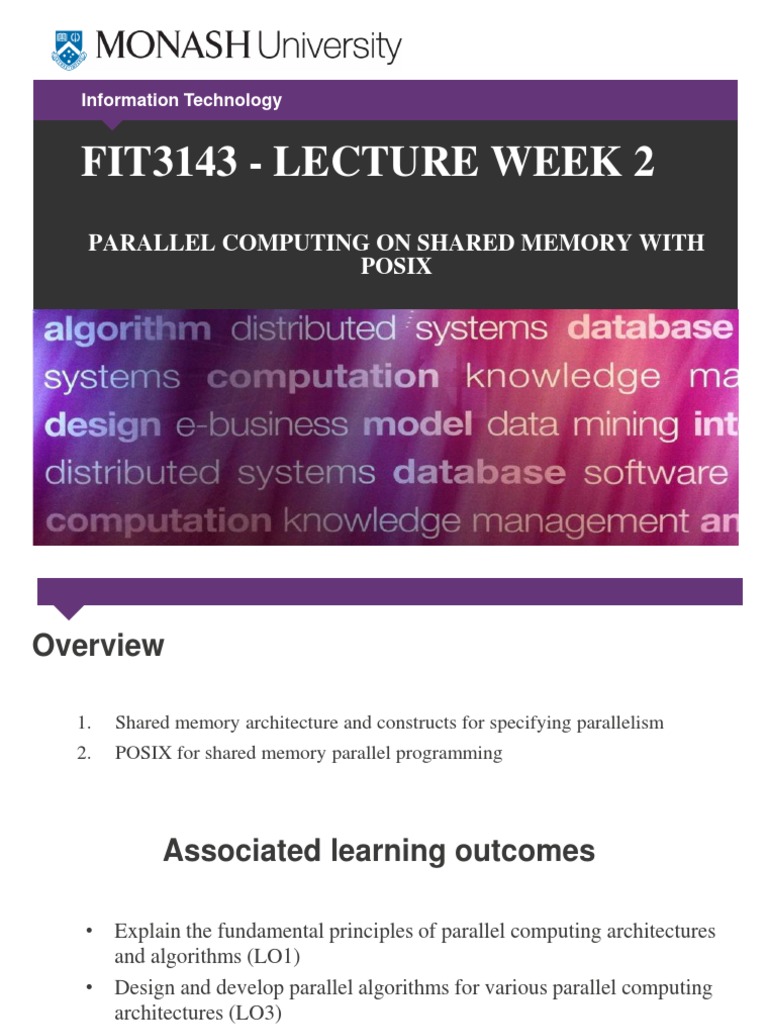 MONASH University

Information Technology

FIT3143 - LECTURE WEEK 2

PARALLEL COMPUTING ON SHARED MEMORY WITH POSIX

algorithm distributed systems database
systems computation knowledge ma
design e-business model data mining int
distributed systems database software
computation knowledge management an

Overview

1. Shared memory architecture and constructs for specifying parallelism
2. POSIX for shared memory parallel programming

Associated learning outcomes

• Explain the fundamental principles of parallel computing architectures and algorithms (LO1)
• Design and develop parallel algorithms for various parallel computing architectures (LO3)